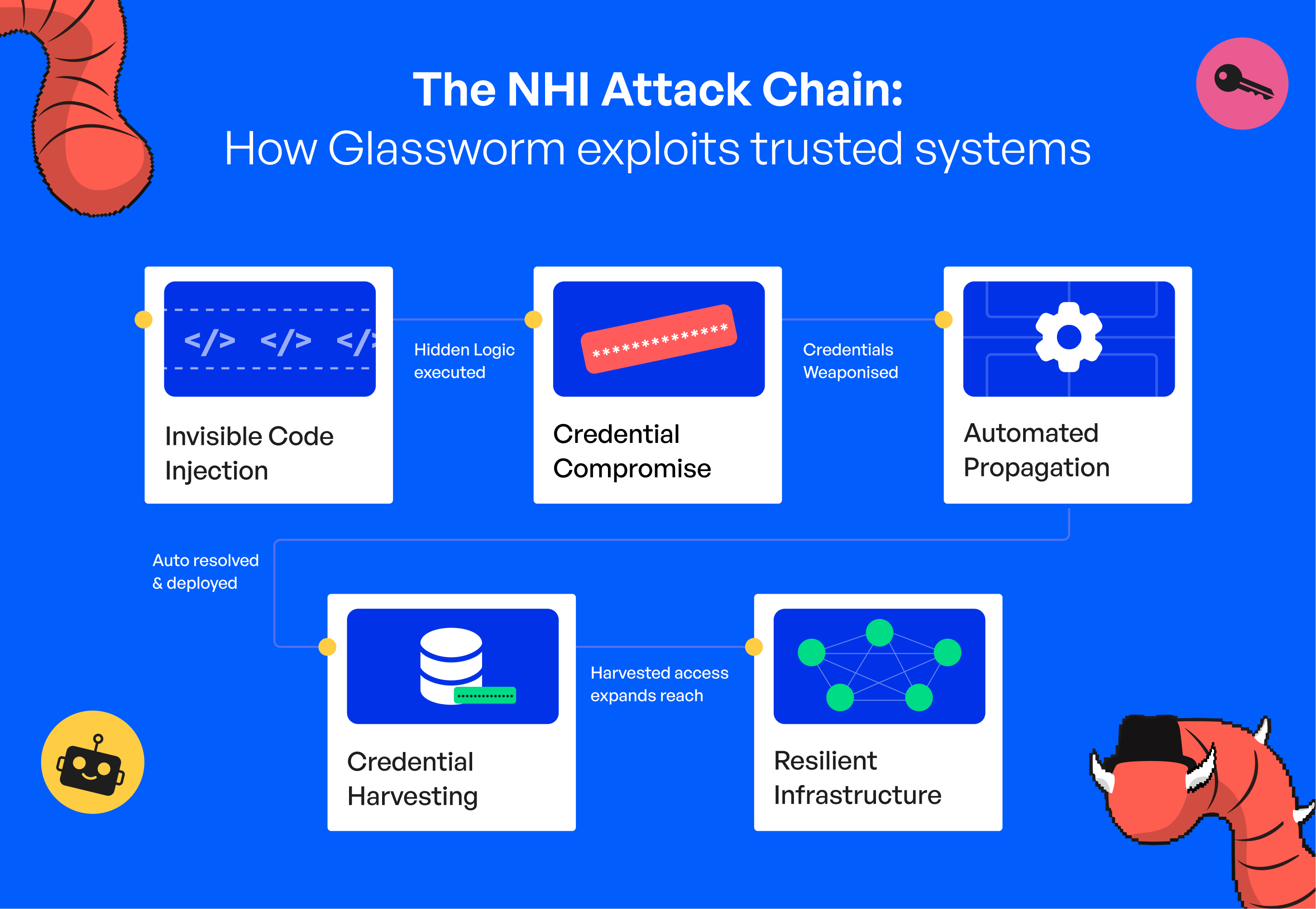 The NHI Attack Chain:
How Glassworm exploits trusted systems

</> </> </>

Invisible Code Injection

Hidden Logic executed

**************

Credential Compromise

Credentials Weaponised

Automated Propagation

Auto resolved & deployed

Credential Harvesting

Harvested access expands reach

Resilient Infrastructure